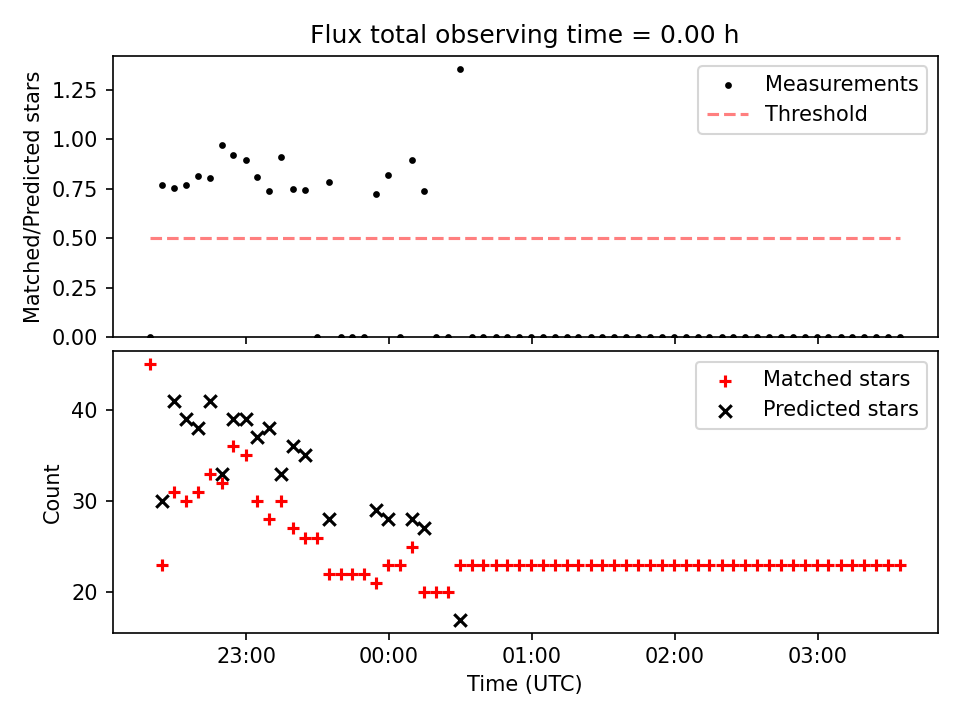 Flux total observing time = 0.00 h

Matched/Predicted stars

1.25
1.00
0.75
0.50
0.25
0.00

Measurements
Threshold

Count

40
30
20

Matched stars
Predicted stars

23:00
00:00
01:00
02:00
03:00

Time (UTC)